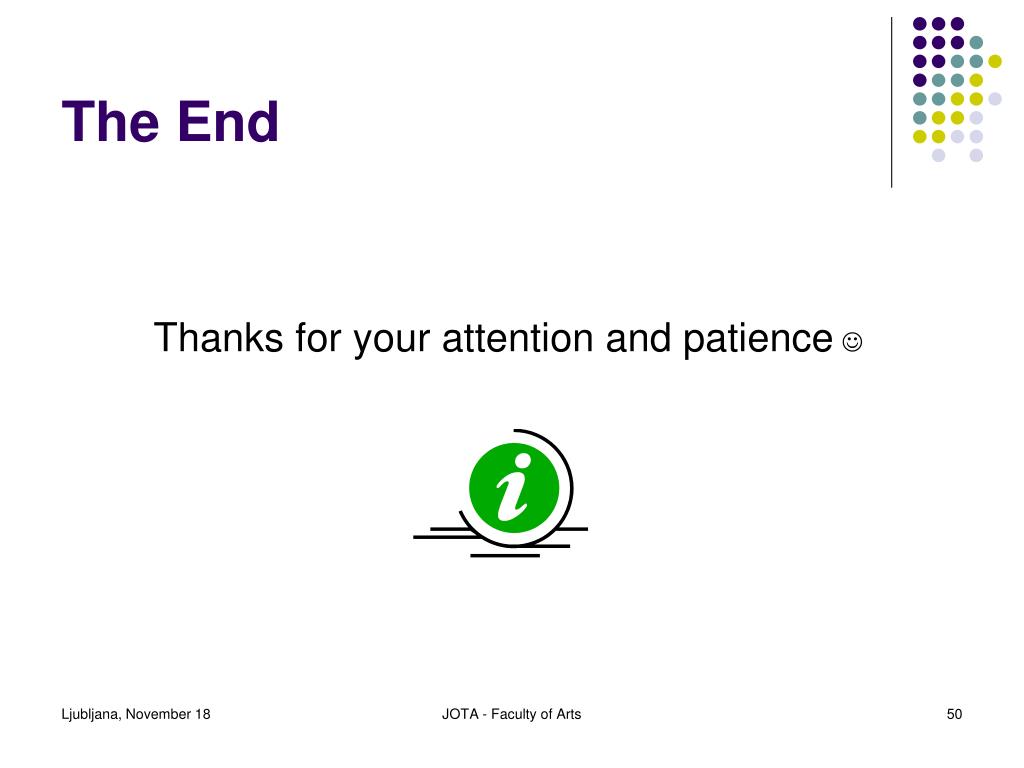 The End

Thanks for your attention and patience ☺

i

Ljubljana, November 18

JOTA - Faculty of Arts

50